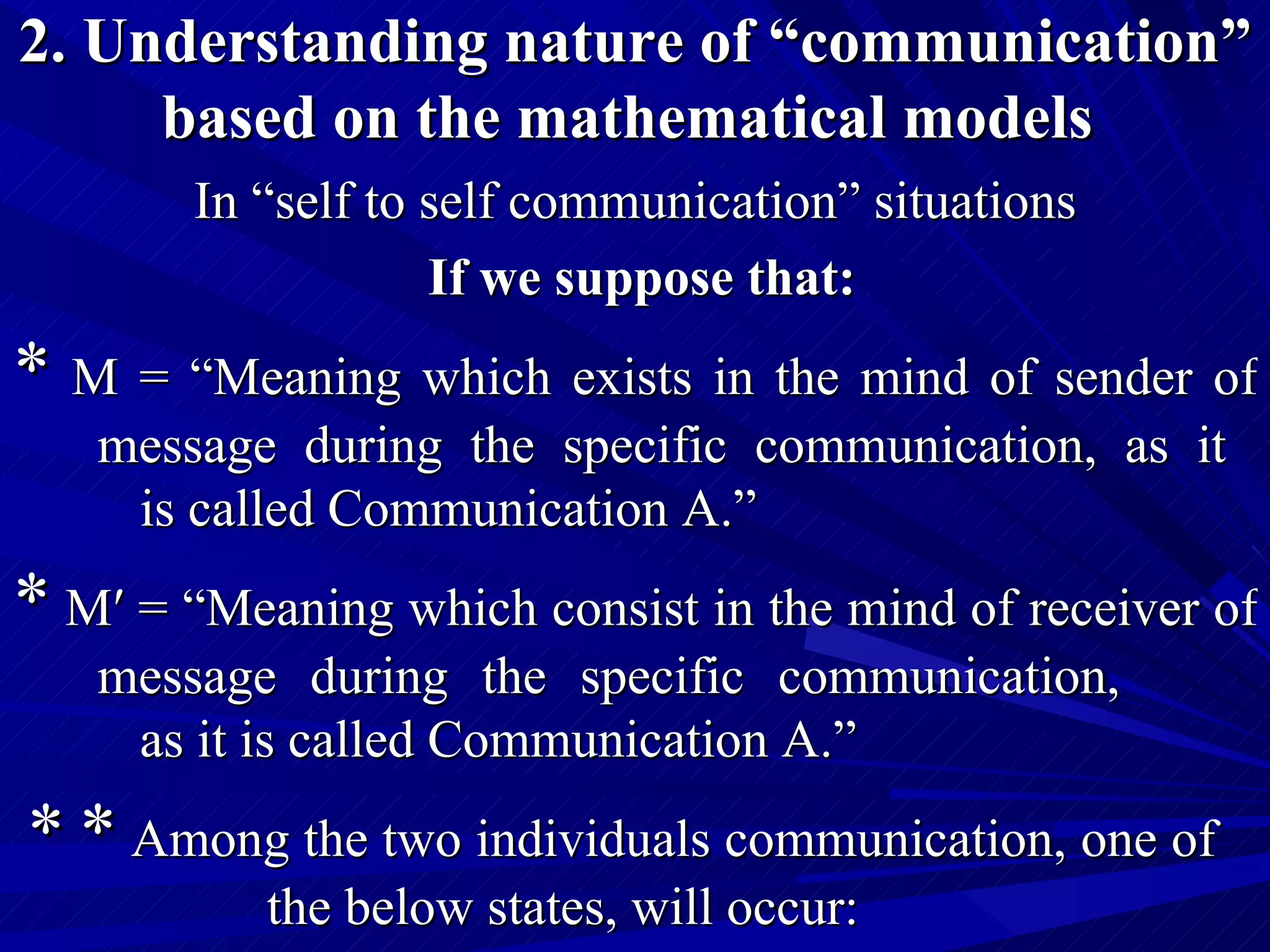 2. Understanding nature of “communication” based on the mathematical models

In “self to self communication” situations

If we suppose that:

* M = “Meaning which exists in the mind of sender of message during the specific communication, as it is called Communication A.”

* M′ = “Meaning which consist in the mind of receiver of message during the specific communication, as it is called Communication A.”

* * Among the two individuals communication, one of the below states, will occur: